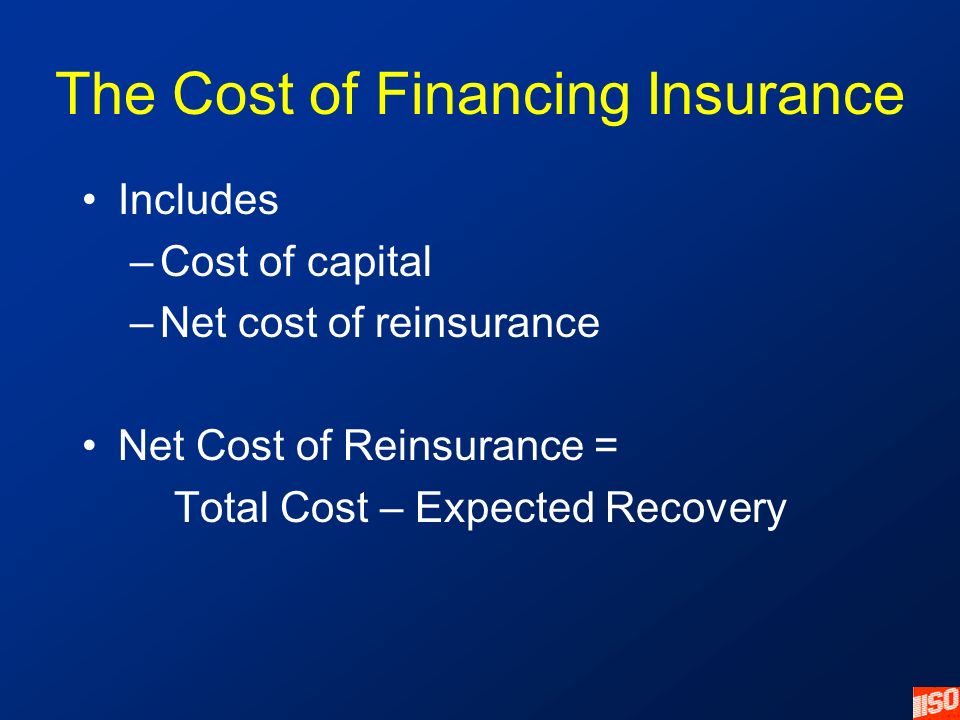 The Cost of Financing Insurance

• Includes
– Cost of capital
– Net cost of reinsurance

• Net Cost of Reinsurance =
Total Cost – Expected Recovery

ISO